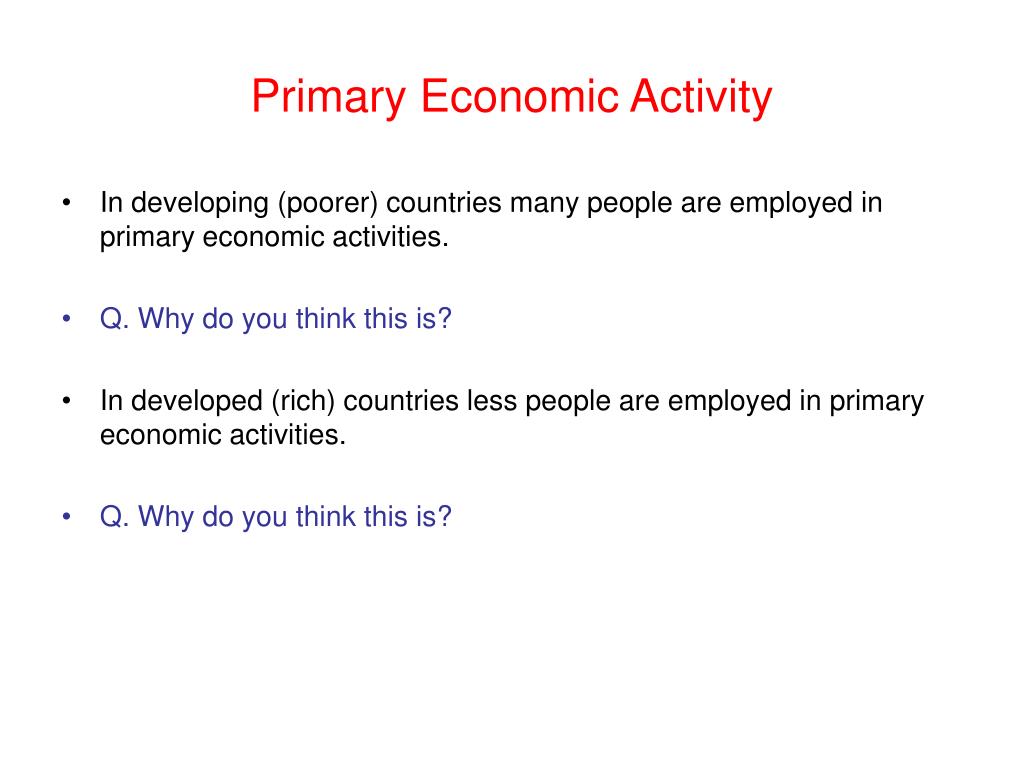 Primary Economic Activity

• In developing (poorer) countries many people are employed in primary economic activities.

• Q. Why do you think this is?

• In developed (rich) countries less people are employed in primary economic activities.

• Q. Why do you think this is?